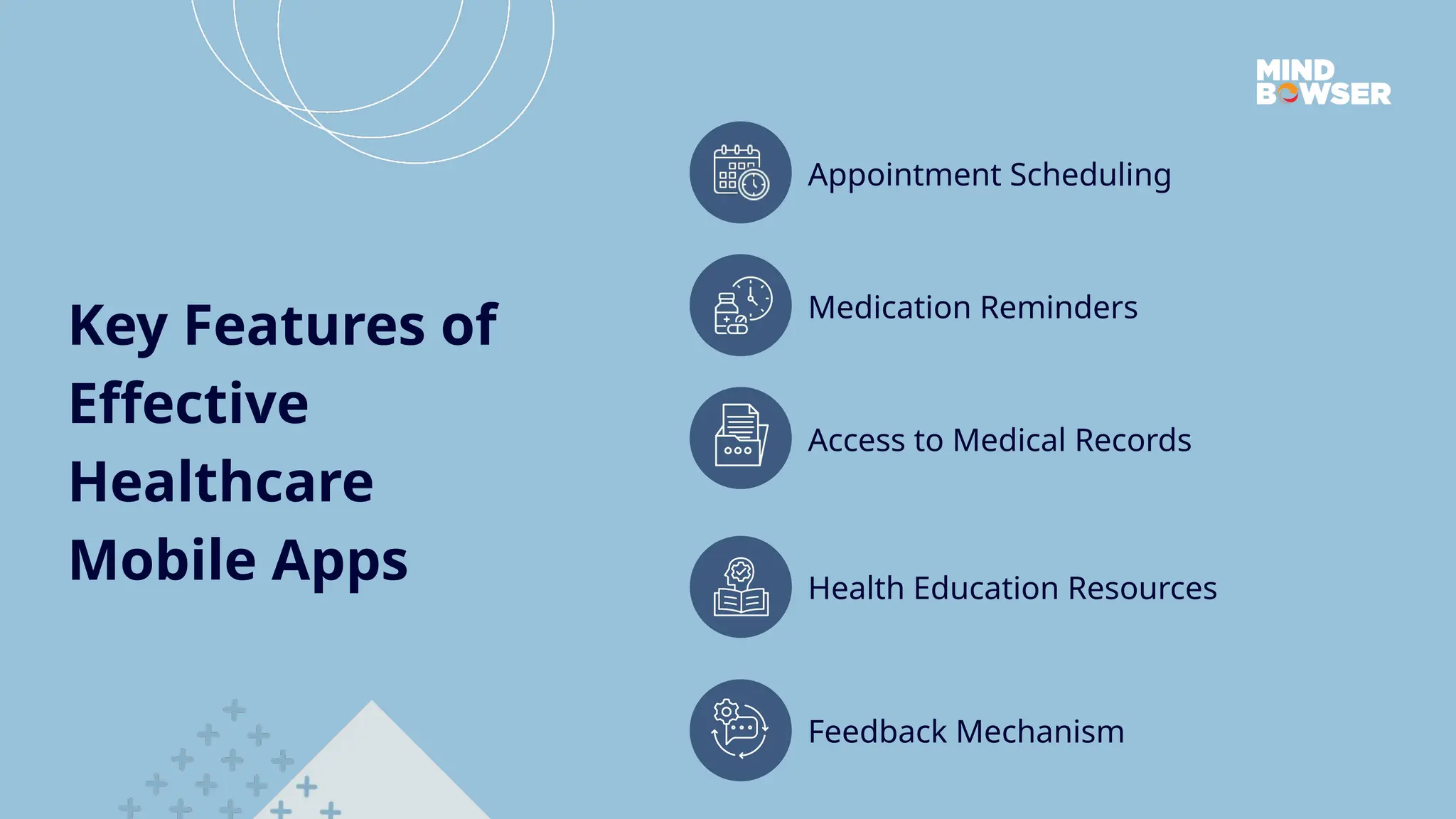 MIND BOWSER

Key Features of Effective Healthcare Mobile Apps

Appointment Scheduling

Medication Reminders

Access to Medical Records

Health Education Resources

Feedback Mechanism